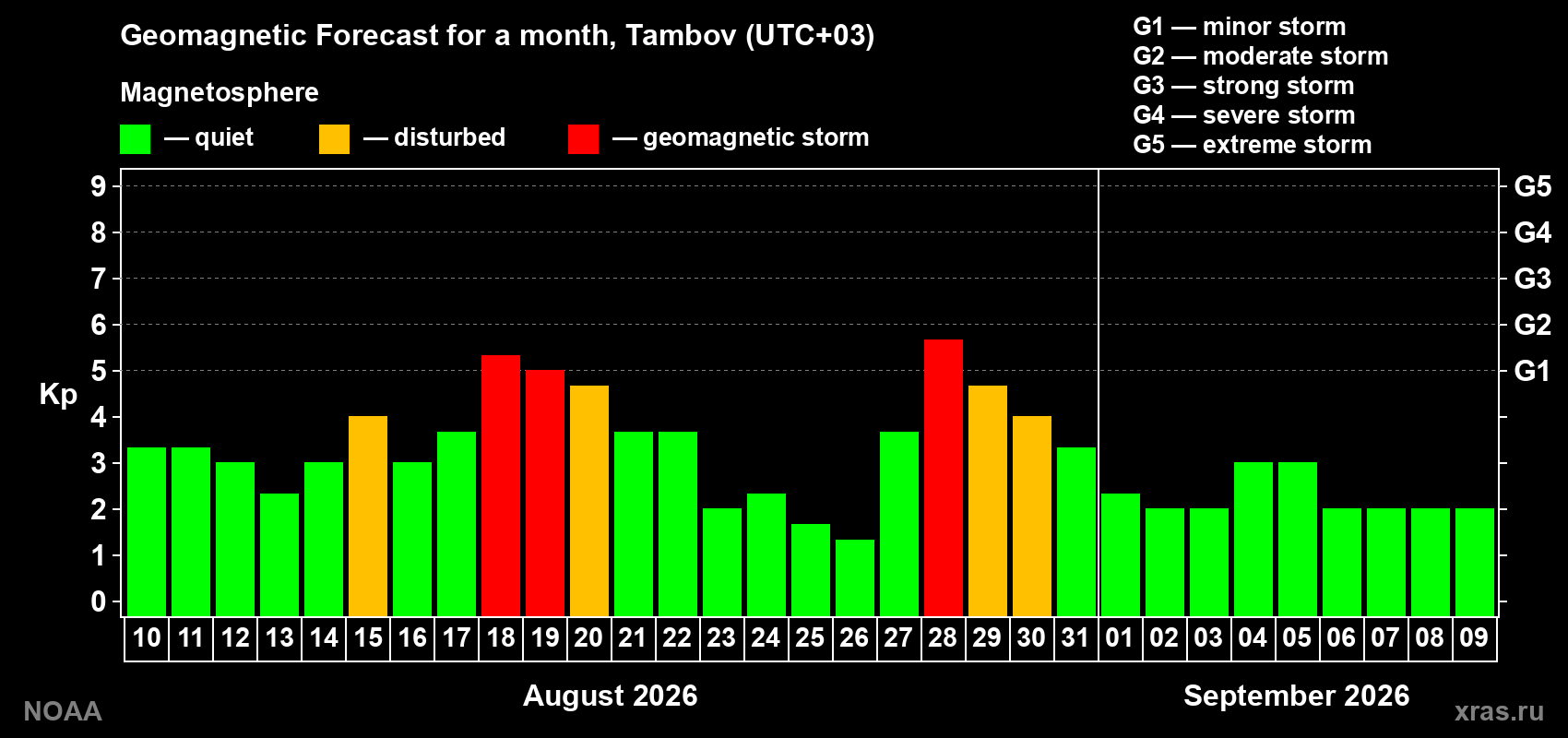 Geomagnetic Forecast for a month, Tambov (UTC+03)

Magnetosphere

— quiet — disturbed — geomagnetic storm

G1 — minor storm
G2 — moderate storm
G3 — strong storm
G4 — severe storm
G5 — extreme storm

Kp

9 8 7 6 5 4 3 2 1 0

G5 G4 G3 G2 G1

10 11 12 13 14 15 16 17 18 19 20 21 22 23 24 25 26 27 28 29 30 31 01 02 03 04 05 06 07 08 09

August 2026

September 2026

NOAA

xras.ru